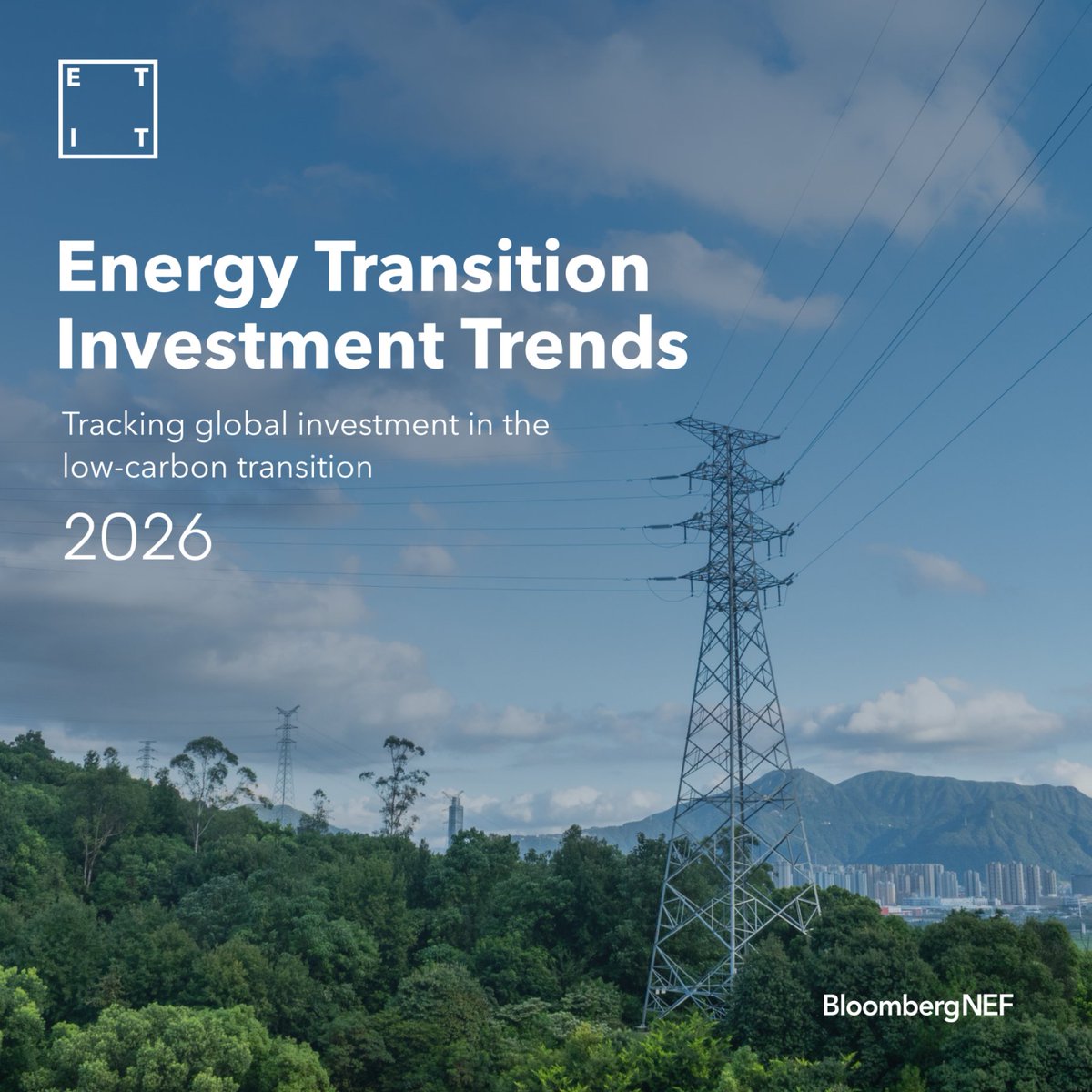 E T
I T

Energy Transition Investment Trends

Tracking global investment in the low-carbon transition

2026

BloombergNEF